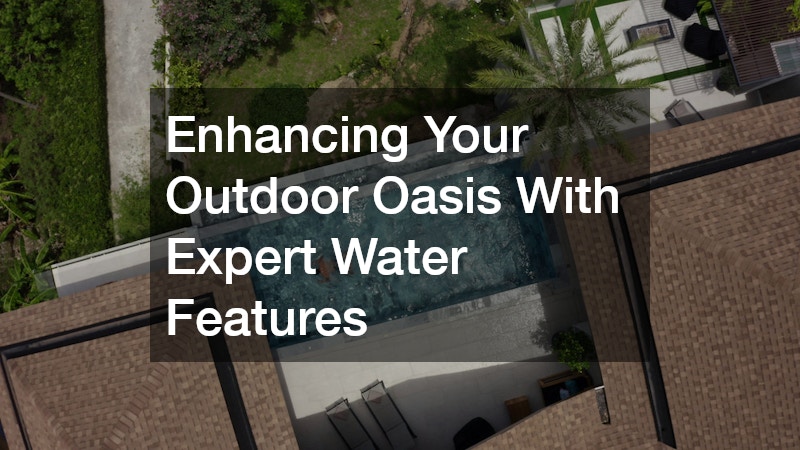 Enhancing Your Outdoor Oasis With Expert Water Features